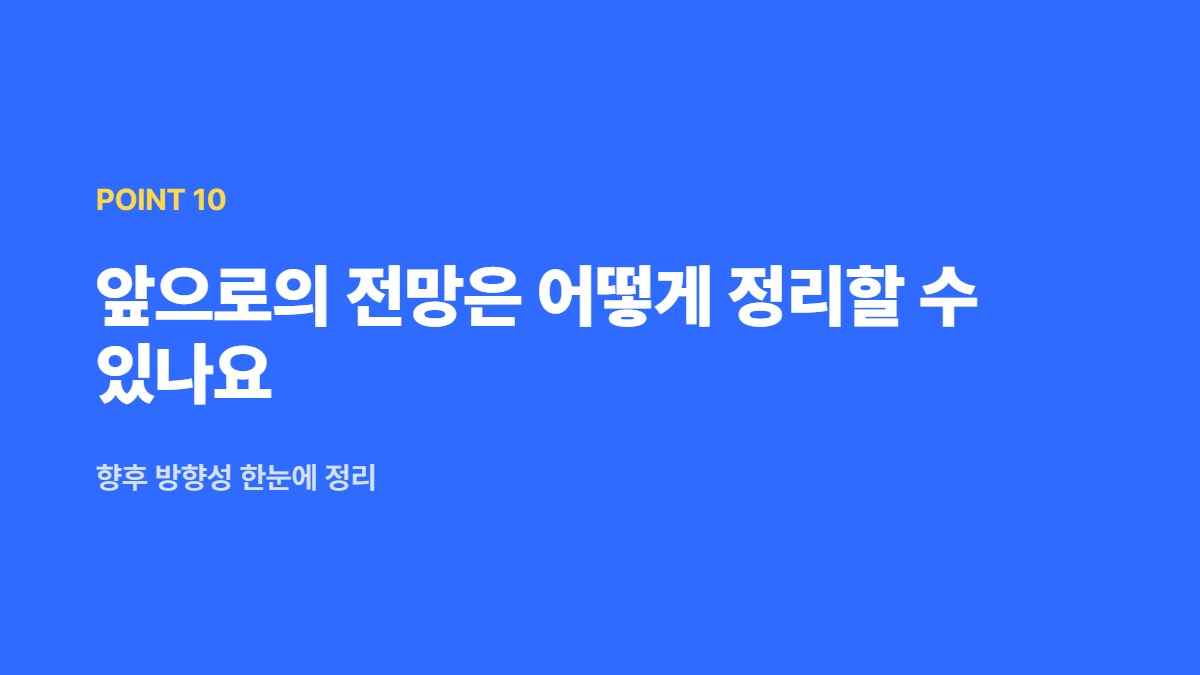 POINT 10

앞으로의 전망은 어떻게 정리할 수 있나요

향후 방향성 한눈에 정리